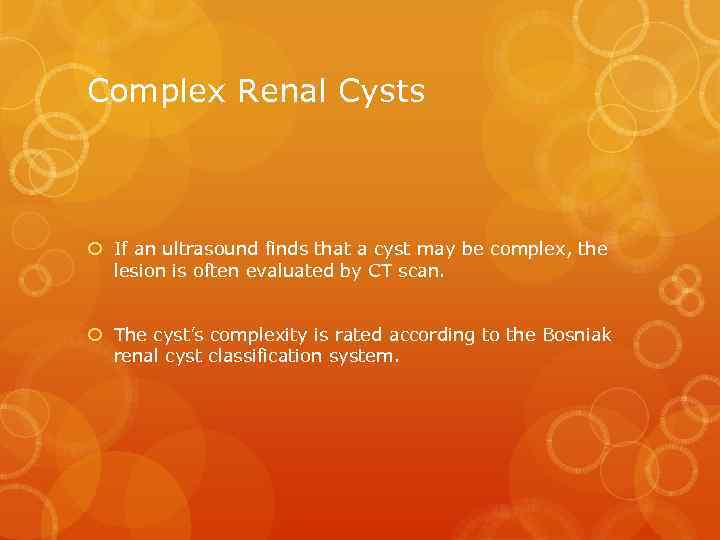 Complex Renal Cysts

If an ultrasound finds that a cyst may be complex, the lesion is often evaluated by CT scan.

The cyst's complexity is rated according to the Bosniak renal cyst classification system.